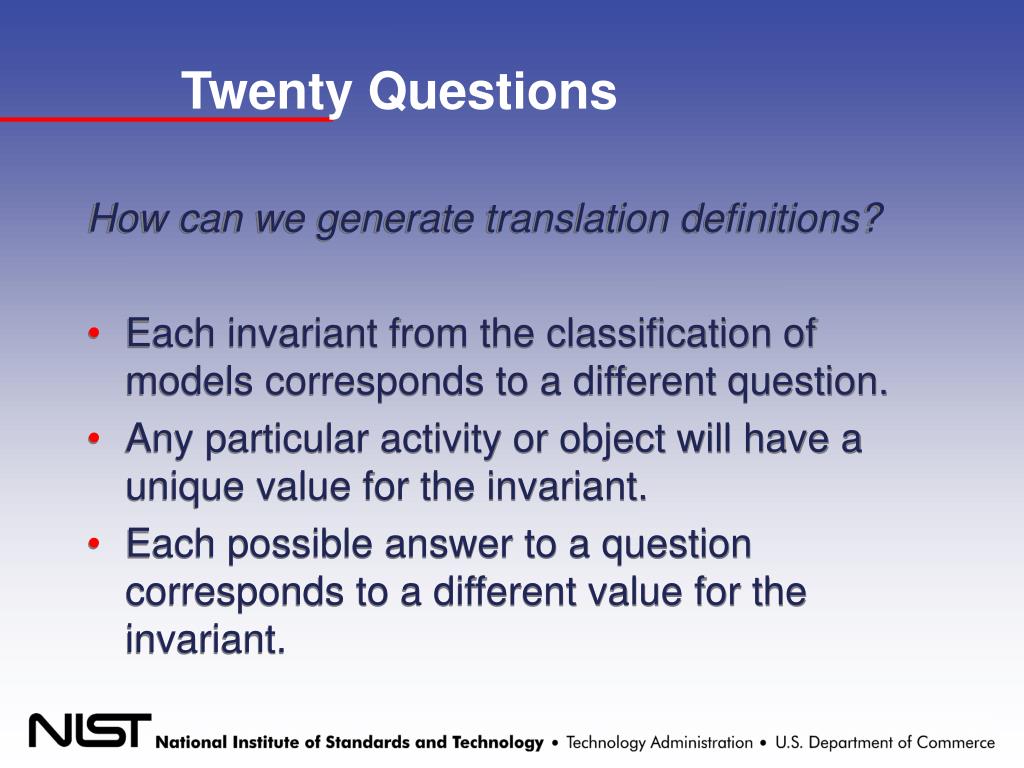 Twenty Questions

How can we generate translation definitions?

• Each invariant from the classification of models corresponds to a different question.
• Any particular activity or object will have a unique value for the invariant.
• Each possible answer to a question corresponds to a different value for the invariant.

NIST National Institute of Standards and Technology • Technology Administration • U.S. Department of Commerce